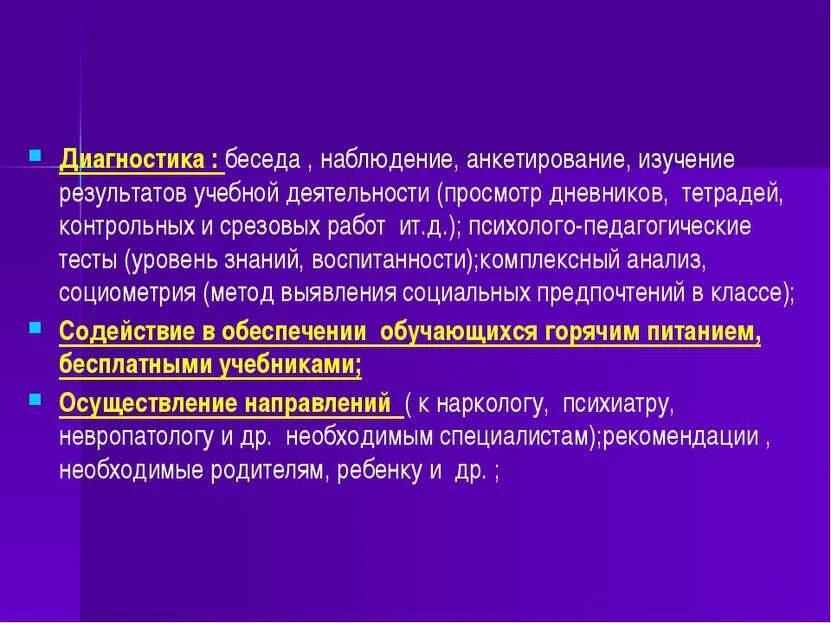 Диагностика : беседа , наблюдение, анкетирование, изучение результатов учебной деятельности (просмотр дневников, тетрадей, контрольных и срезовых работ ит.д.); психолого-педагогические тесты (уровень знаний, воспитанности);комплексный анализ, социометрия (метод выявления социальных предпочтений в классе);

Содействие в обеспечении обучающихся горячим питанием, бесплатными учебниками;

Осуществление направлений ( к наркологу, психиатру, невропатологу и др. необходимым специалистам);рекомендации , необходимые родителям, ребенку и др. ;